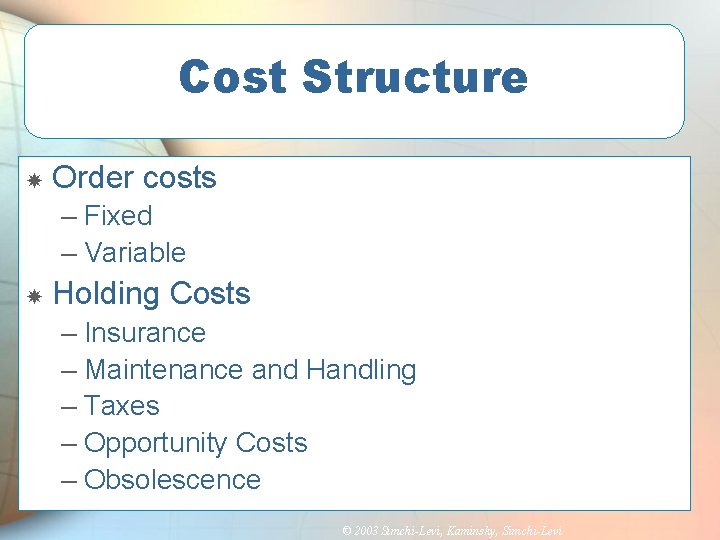 Cost Structure

Order costs
– Fixed
– Variable
Holding Costs
– Insurance
– Maintenance and Handling
– Taxes
– Opportunity Costs
– Obsolescence

© 2003 Simchi-Levi, Kaminsky, Simchi-Levi